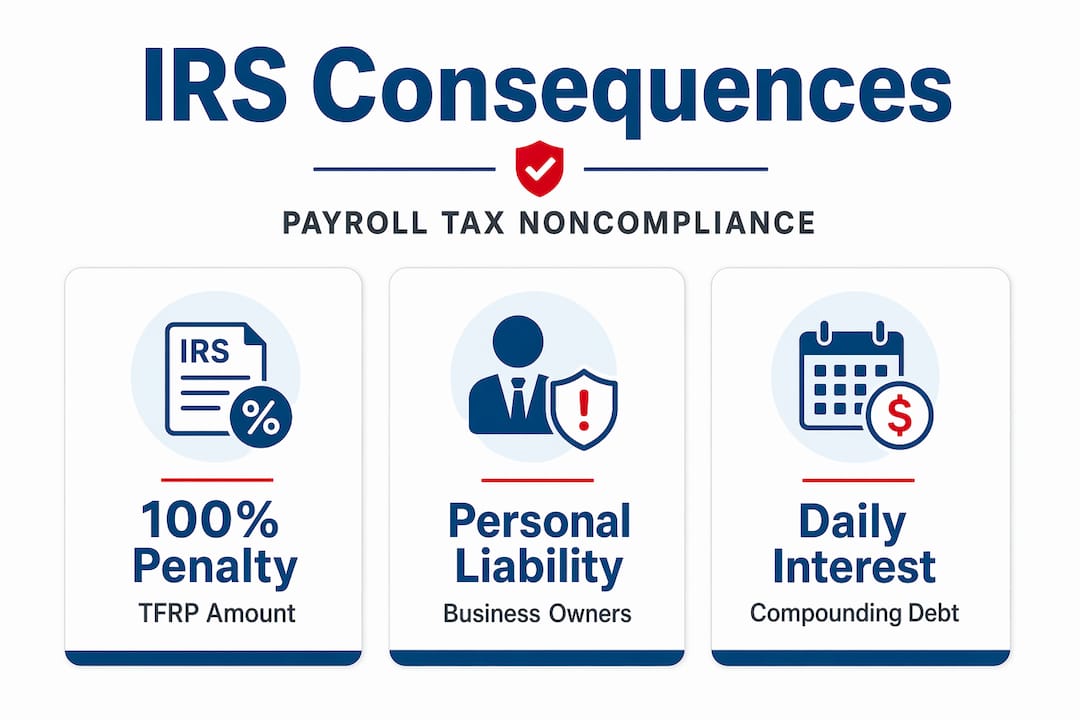 IRS Consequences

PAYROLL TAX NONCOMPLIANCE

IRS
%

100% Penalty
TFRP Amount

!

Personal Liability
Business Owners

$

Daily Interest
Compounding Debt